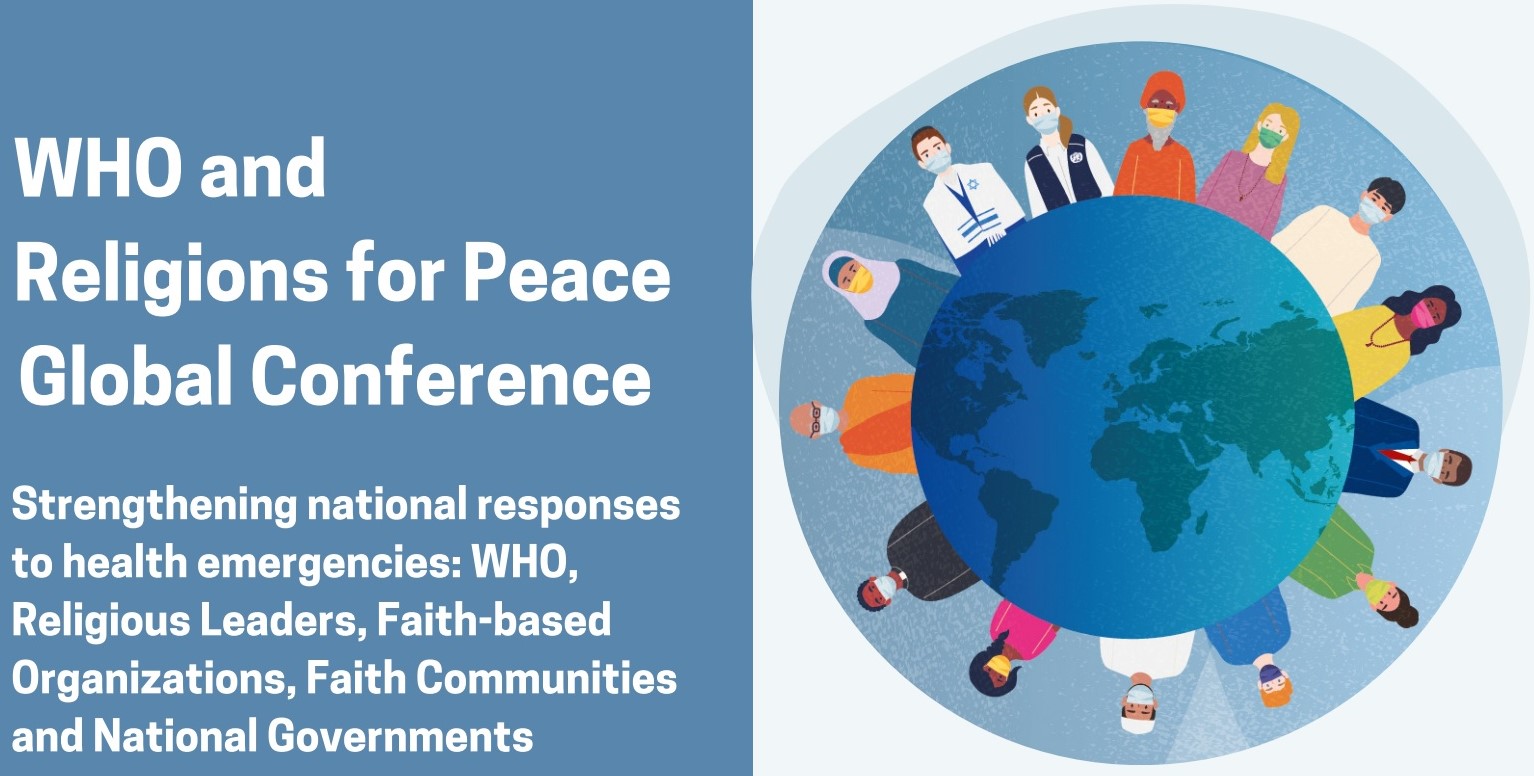 WHO and Religions for Peace Global Conference

Strengthening national responses to health emergencies: WHO, Religious Leaders, Faith-based Organizations, Faith Communities and National Governments